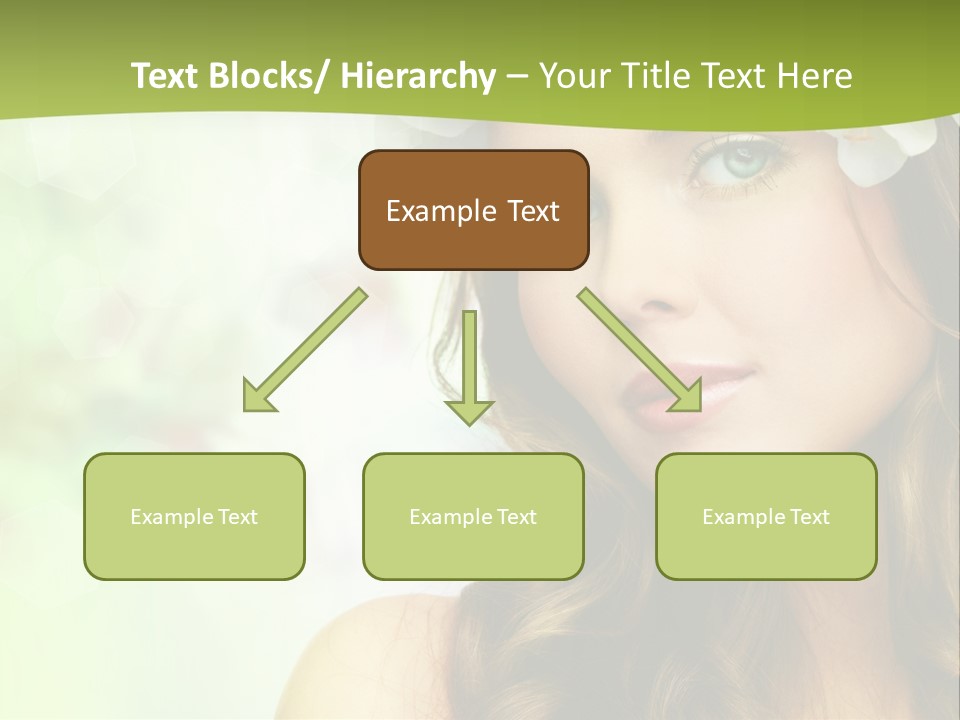 Text Blocks/ Hierarchy – Your Title Text Here

Example Text

Example Text

Example Text

Example Text